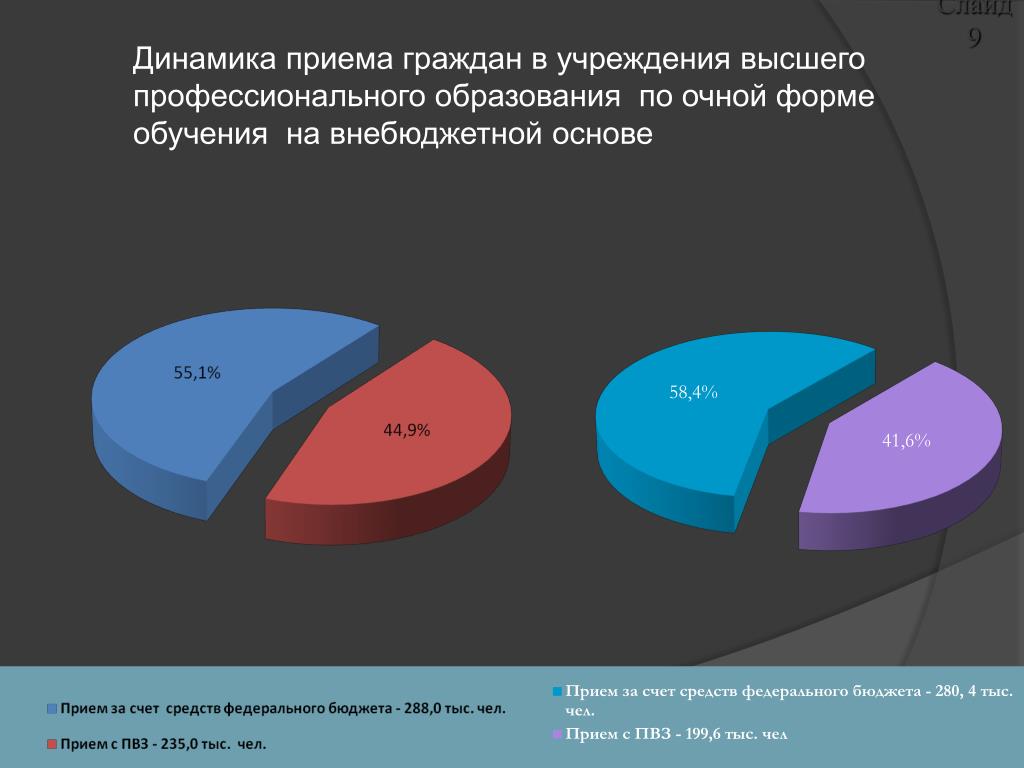 Слайд 9

Динамика приема граждан в учреждения высшего профессионального образования по очной форме обучения на внебюджетной основе

55,1%

44,9%

58,4%

41,6%

Прием за счет средств федерального бюджета - 288,0 тыс. чел.

Прием с ПВЗ - 235,0 тыс. чел.

Прием за счет средств федерального бюджета - 280, 4 тыс. чел.

Прием с ПВЗ - 199,6 тыс. чел